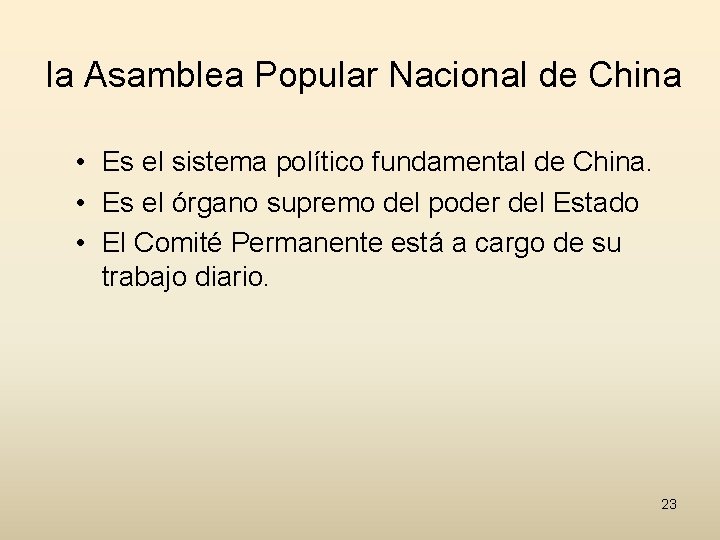 la Asamblea Popular Nacional de China

• Es el sistema político fundamental de China.
• Es el órgano supremo del poder del Estado
• El Comité Permanente está a cargo de su trabajo diario.

23